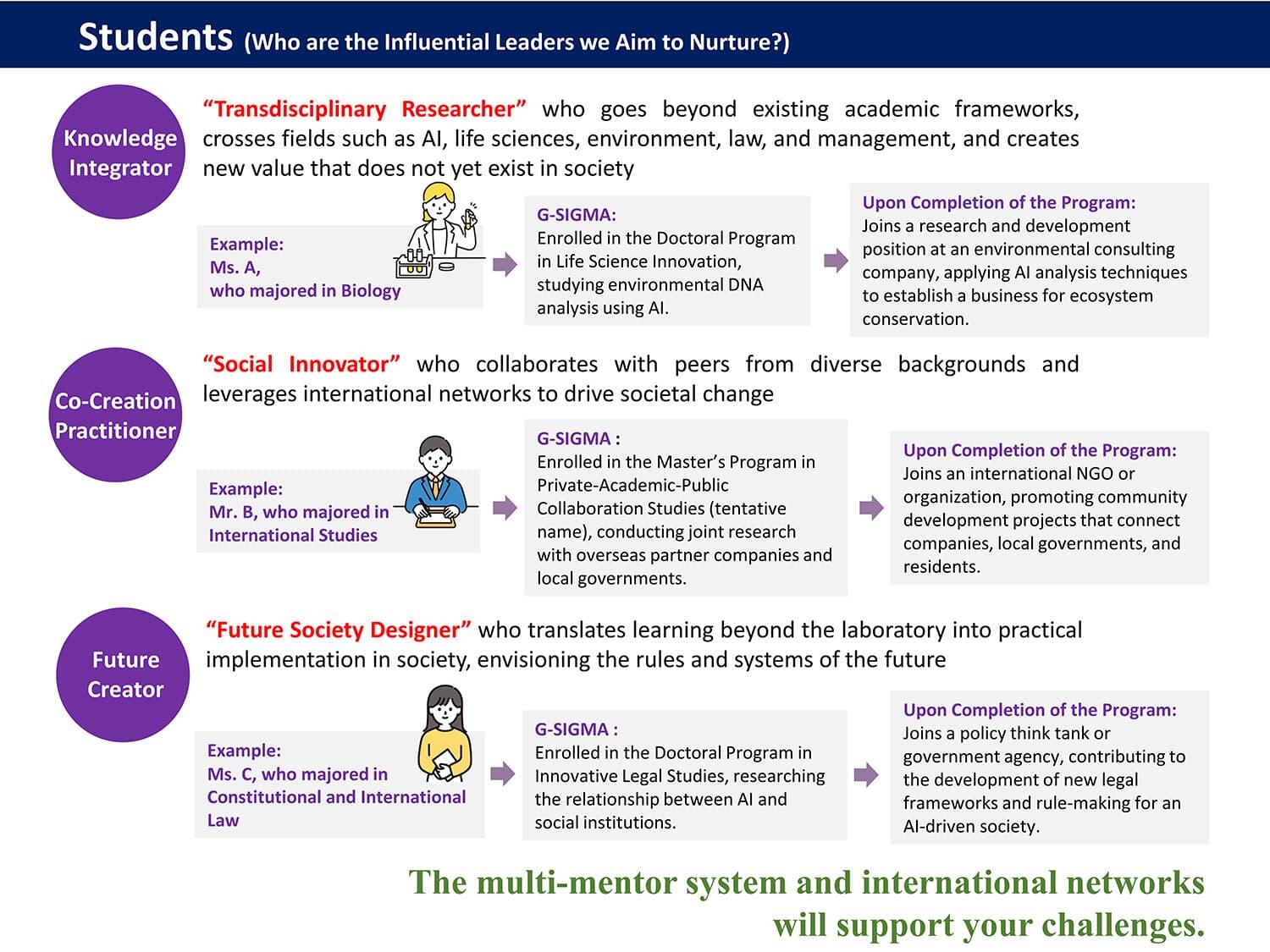 Students (Who are the Influential Leaders we Aim to Nurture?)

Knowledge Integrator

“Transdisciplinary Researcher” who goes beyond existing academic frameworks, crosses fields such as AI, life sciences, environment, law, and management, and creates new value that does not yet exist in society

Example:
Ms. A,
who majored in Biology

G-SIGMA:
Enrolled in the Doctoral Program in Life Science Innovation, studying environmental DNA analysis using AI.

Upon Completion of the Program:
Joins a research and development position at an environmental consulting company, applying AI analysis techniques to establish a business for ecosystem conservation.

Co-Creation Practitioner

“Social Innovator” who collaborates with peers from diverse backgrounds and leverages international networks to drive societal change

Example:
Mr. B, who majored in International Studies

G-SIGMA :
Enrolled in the Master’s Program in Private-Academic-Public Collaboration Studies (tentative name), conducting joint research with overseas partner companies and local governments.

Upon Completion of the Program:
Joins an international NGO or organization, promoting community development projects that connect companies, local governments, and residents.

Future Creator

“Future Society Designer” who translates learning beyond the laboratory into practical implementation in society, envisioning the rules and systems of the future

Example:
Ms. C, who majored in Constitutional and International Law

G-SIGMA :
Enrolled in the Doctoral Program in Innovative Legal Studies, researching the relationship between AI and social institutions.

Upon Completion of the Program:
Joins a policy think tank or government agency, contributing to the development of new legal frameworks and rule-making for an AI-driven society.

The multi-mentor system and international networks will support your challenges.